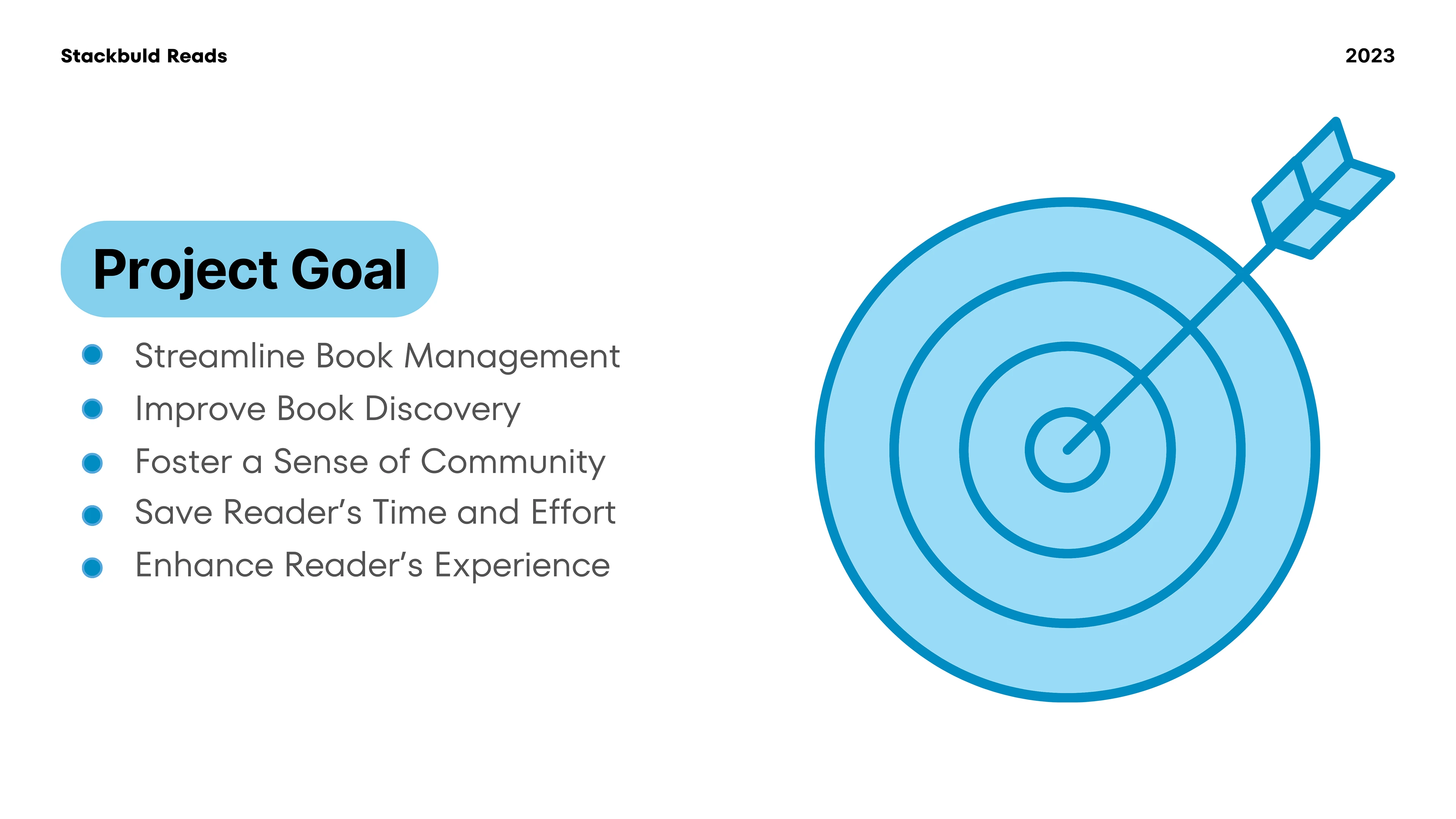 Stackbuld Reads

2023

Project Goal

- Streamline Book Management
- Improve Book Discovery
- Foster a Sense of Community
- Save Reader’s Time and Effort
- Enhance Reader’s Experience